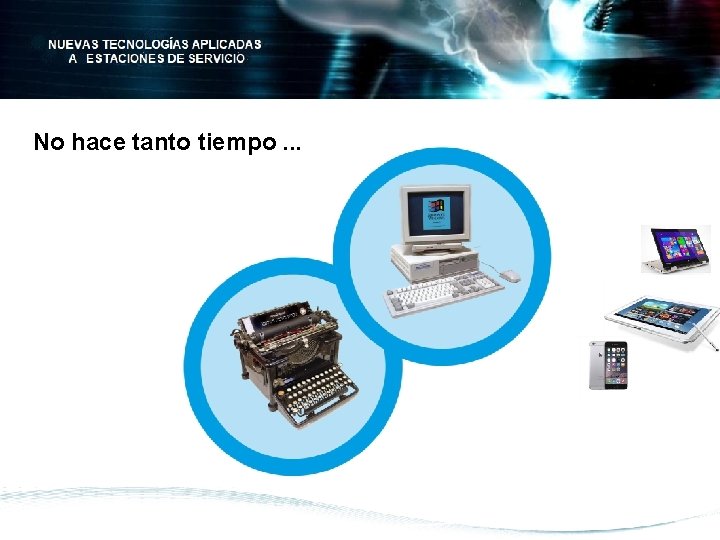 NUEVAS TECNOLOGÍAS APLICADAS
A ESTACIONES DE SERVICIO

No hace tanto tiempo ...